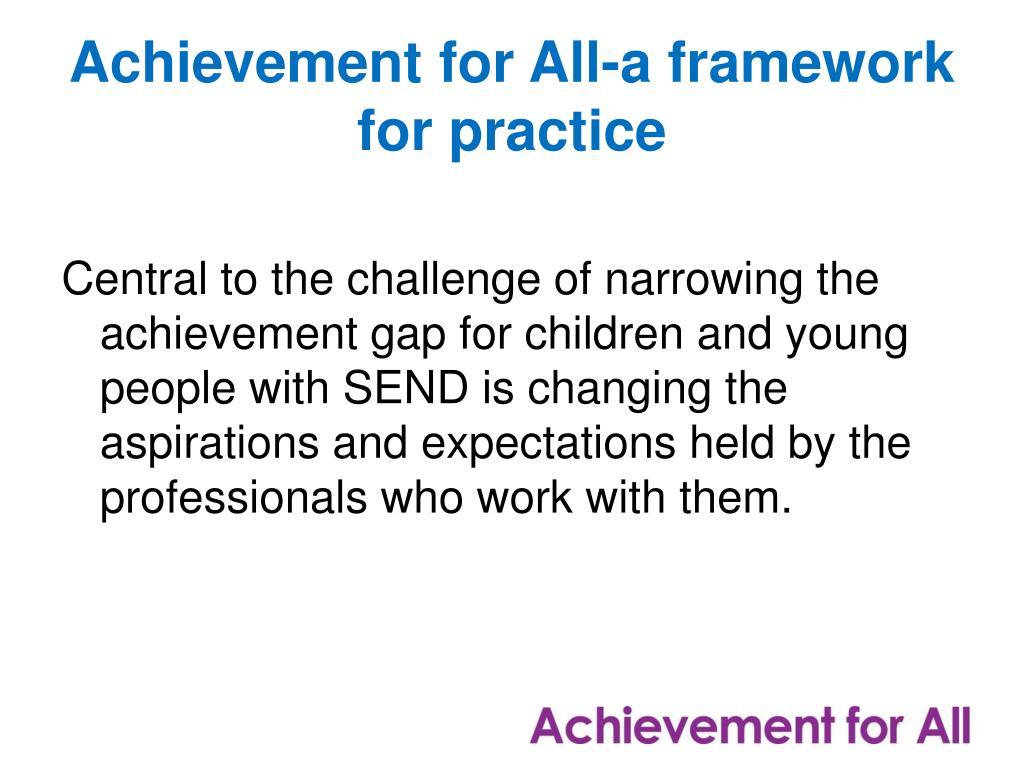 Achievement for All-a framework for practice

Central to the challenge of narrowing the achievement gap for children and young people with SEND is changing the aspirations and expectations held by the professionals who work with them.

Achievement for All